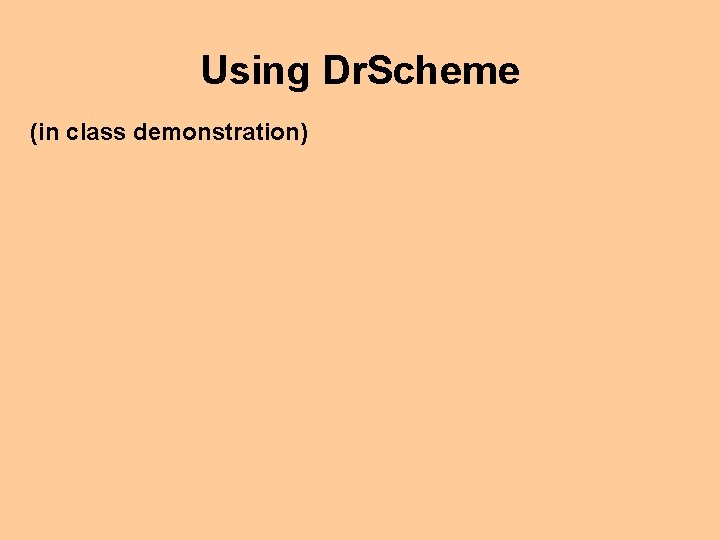 Using DrScheme

(in class demonstration)